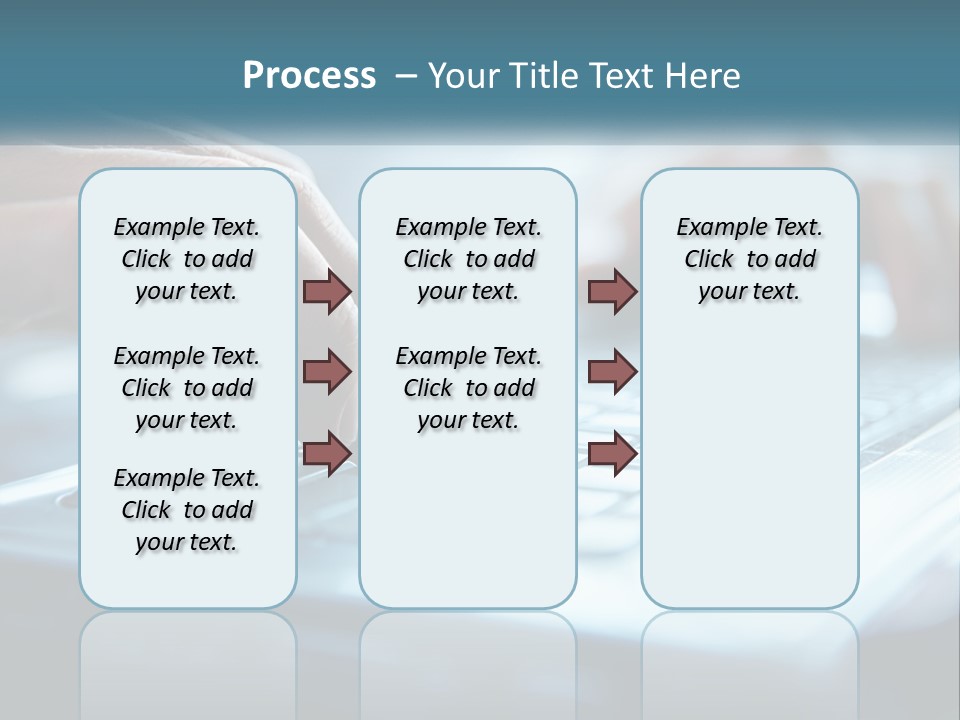 Process – Your Title Text Here

Example Text. Click to add your text.

Example Text. Click to add your text.

Example Text. Click to add your text.

Example Text. Click to add your text.

Example Text. Click to add your text.

Example Text. Click to add your text.